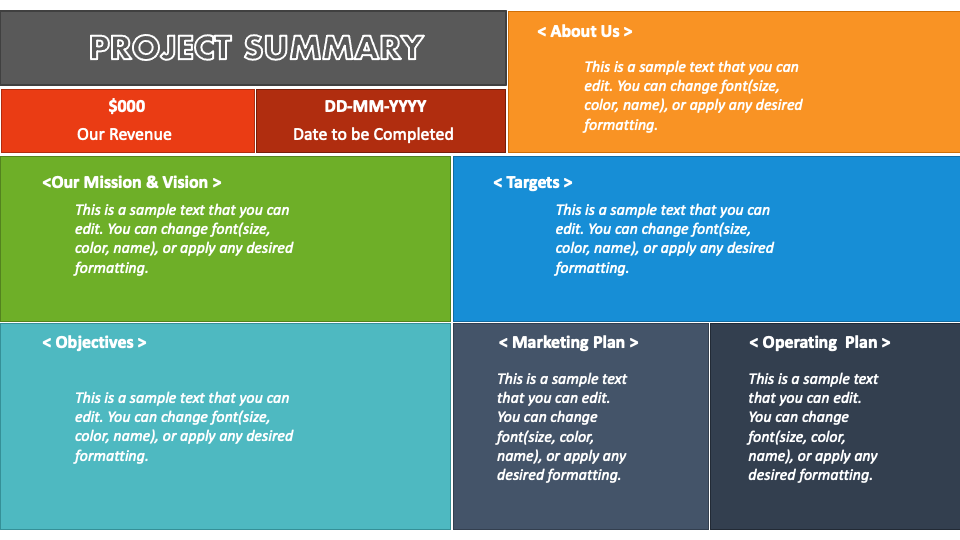 PROJECT SUMMARY

$000
Our Revenue

DD-MM-YYYY
Date to be Completed

< About Us >

This is a sample text that you can edit. You can change font(size, color, name), or apply any desired formatting.

<Our Mission & Vision >

This is a sample text that you can edit. You can change font(size, color, name), or apply any desired formatting.

< Targets >

This is a sample text that you can edit. You can change font(size, color, name), or apply any desired formatting.

< Objectives >

This is a sample text that you can edit. You can change font(size, color, name), or apply any desired formatting.

< Marketing Plan >

This is a sample text that you can edit. You can change font(size, color, name), or apply any desired formatting.

< Operating Plan >

This is a sample text that you can edit. You can change font(size, color, name), or apply any desired formatting.